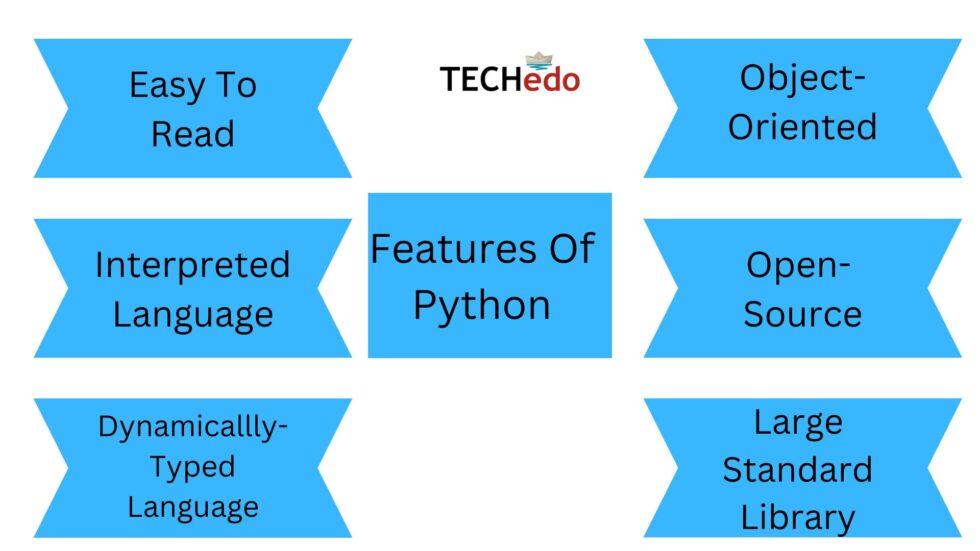 Easy To Read

TECHedo

Object-Oriented

Interpreted Language

Features Of Python

Open-Source

Dynamicallly-Typed Language

Large Standard Library